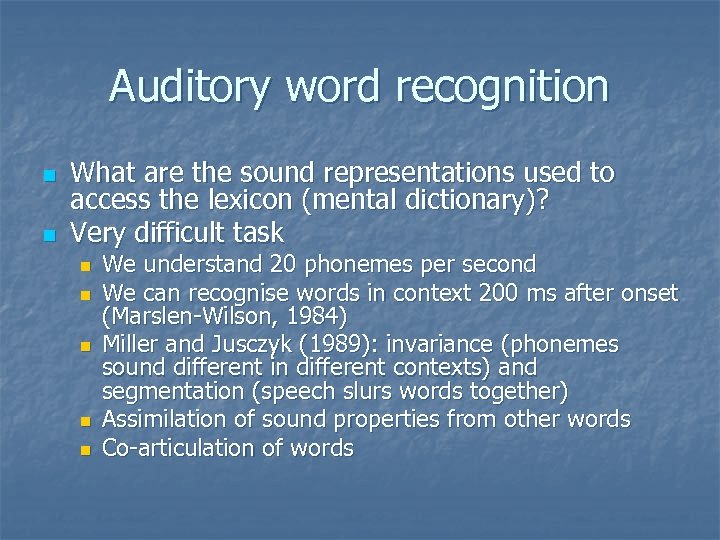 Auditory word recognition

What are the sound representations used to access the lexicon (mental dictionary)?
Very difficult task
We understand 20 phonemes per second
We can recognise words in context 200 ms after onset (Marslen-Wilson, 1984)
Miller and Jusczyk (1989): invariance (phonemes sound different in different contexts) and segmentation (speech slurs words together)
Assimilation of sound properties from other words
Co-articulation of words